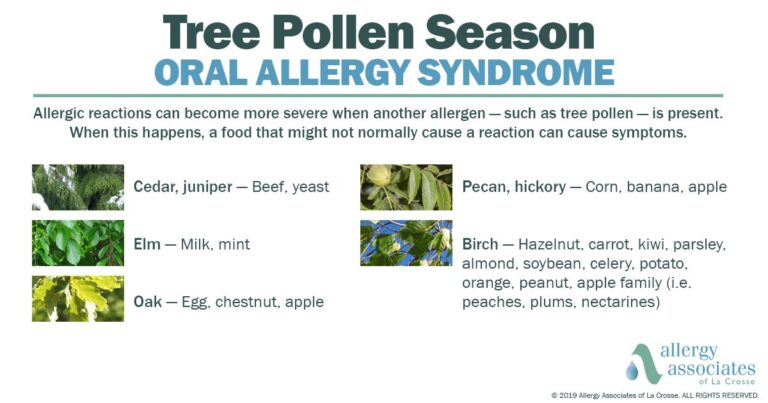 Tree Pollen Season
ORAL ALLERGY SYNDROME

Allergic reactions can become more severe when another allergen — such as tree pollen — is present. When this happens, a food that might not normally cause a reaction can cause symptoms.

Cedar, juniper — Beef, yeast

Elm — Milk, mint

Oak — Egg, chestnut, apple

Pecan, hickory — Corn, banana, apple

Birch — Hazelnut, carrot, kiwi, parsley, almond, soybean, celery, potato, orange, peanut, apple family (i.e. peaches, plums, nectarines)

allergy associates of La Crosse

© 2019 Allergy Associates of La Crosse. ALL RIGHTS RESERVED.